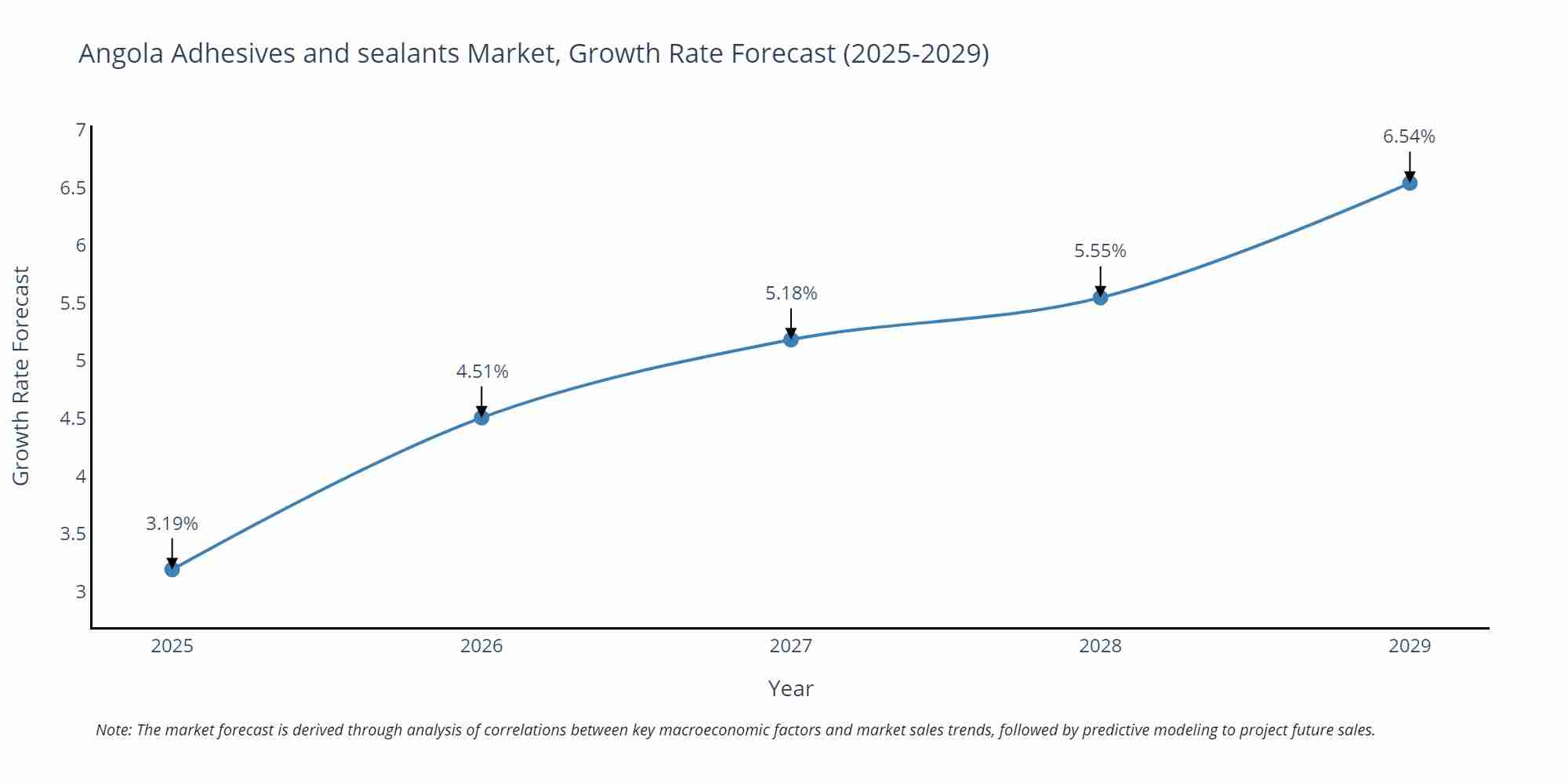 Angola Adhesives and sealants Market, Growth Rate Forecast (2025-2029)

Growth Rate Forecast

7
6.5
6
5.5
5
4.5
4
3.5
3

3.19%
4.51%
5.18%
5.55%
6.54%

2025
2026
2027
2028
2029

Year

Note: The market forecast is derived through analysis of correlations between key macroeconomic factors and market sales trends, followed by predictive modeling to project future sales.